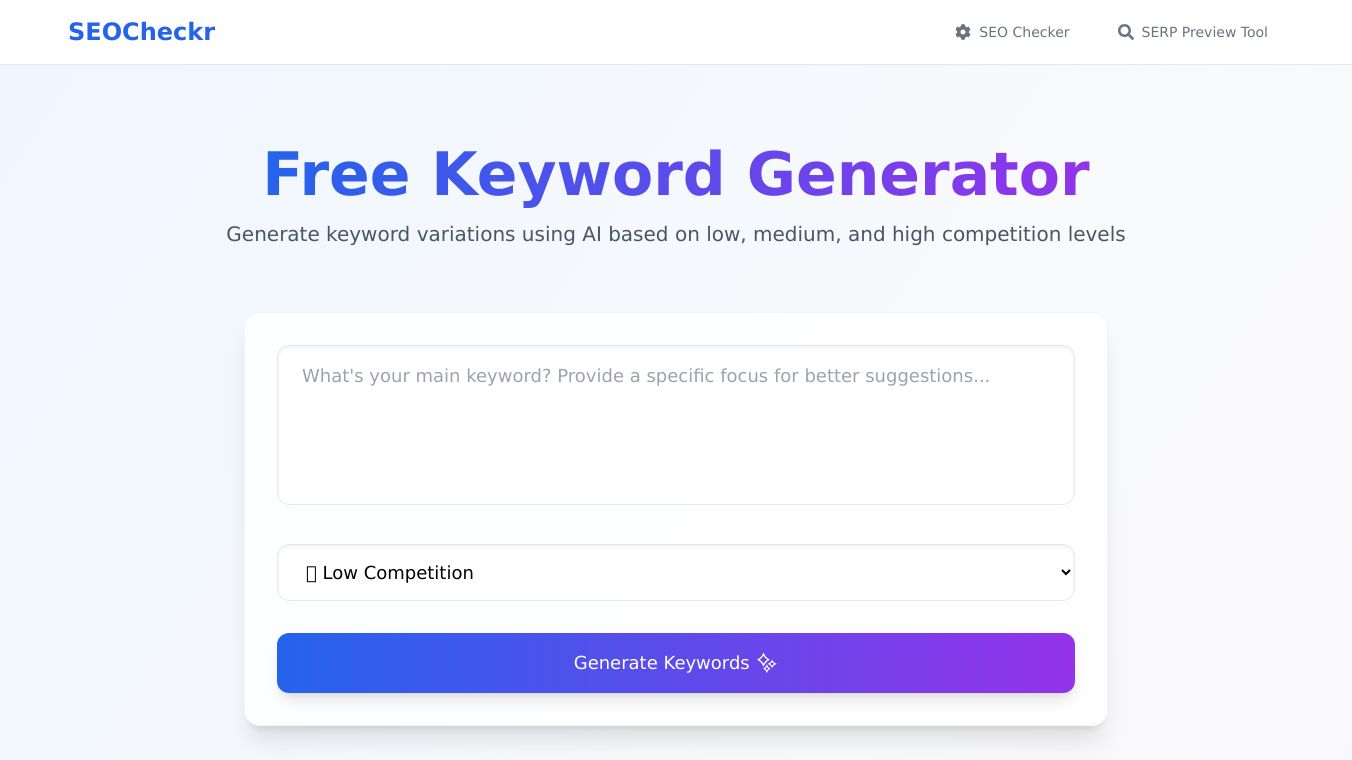 SEOCheckr

SEO Checker

SERP Preview Tool

Free Keyword Generator

Generate keyword variations using AI based on low, medium, and high competition levels

What's your main keyword? Provide a specific focus for better suggestions...

Low Competition

Generate Keywords